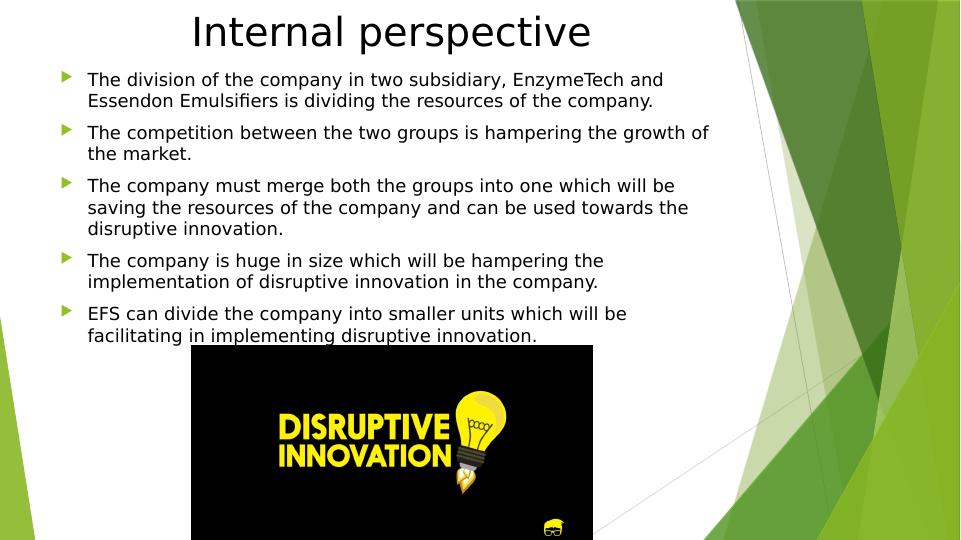 Internal perspective

The division of the company in two subsidiary, EnzymeTech and Essendon Emulsifiers is dividing the resources of the company.

The competition between the two groups is hampering the growth of the market.

The company must merge both the groups into one which will be saving the resources of the company and can be used towards the disruptive innovation.

The company is huge in size which will be hampering the implementation of disruptive innovation in the company.

EFS can divide the company into smaller units which will be facilitating in implementing disruptive innovation.

DISRUPTIVE INNOVATION